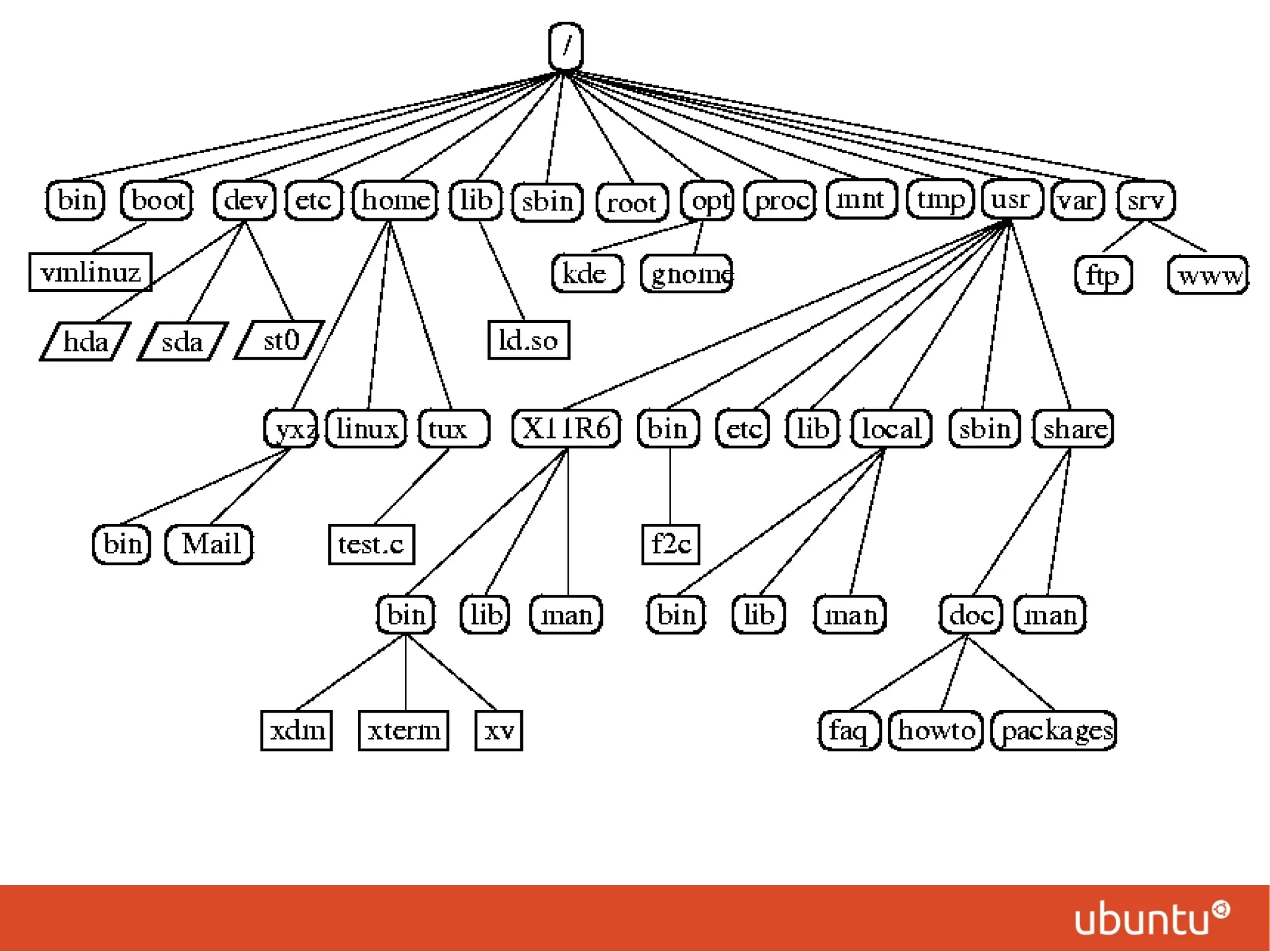 /

bin boot dev etc home lib sbin root opt proc mnt tmp usr var srv

vmlinuz kde gnome ftp www

hda sda st0 ld.so

yxz linux tux X11R6 bin etc lib local sbin share

bin Mail test.c f2c

bin lib man bin lib man doc man

xdm xterm xv faq howto packages

ubuntu